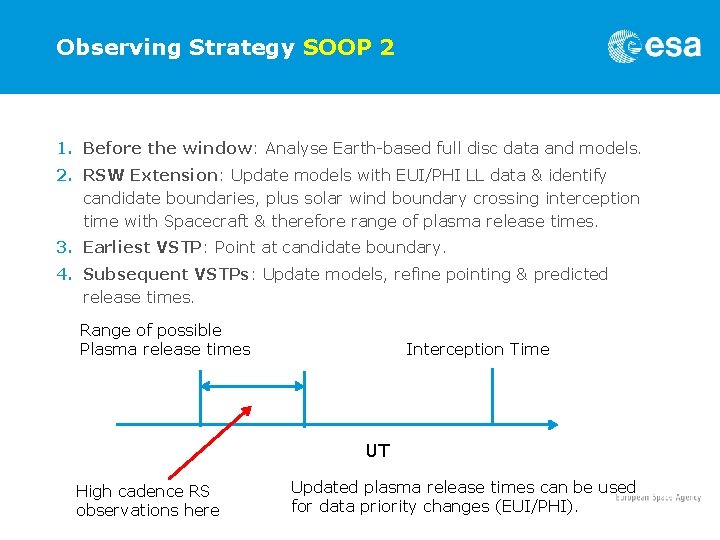 Observing Strategy SOOP 2

esa

1. Before the window: Analyse Earth-based full disc data and models.
2. RSW Extension: Update models with EUI/PHI LL data & identify candidate boundaries, plus solar wind boundary crossing interception time with Spacecraft & therefore range of plasma release times.
3. Earliest VSTP: Point at candidate boundary.
4. Subsequent VSTPs: Update models, refine pointing & predicted release times.

Range of possible Plasma release times

Interception Time

UT

High cadence RS observations here

Updated plasma release times can be used for data priority changes (EUI/PHI).

European Space Agency